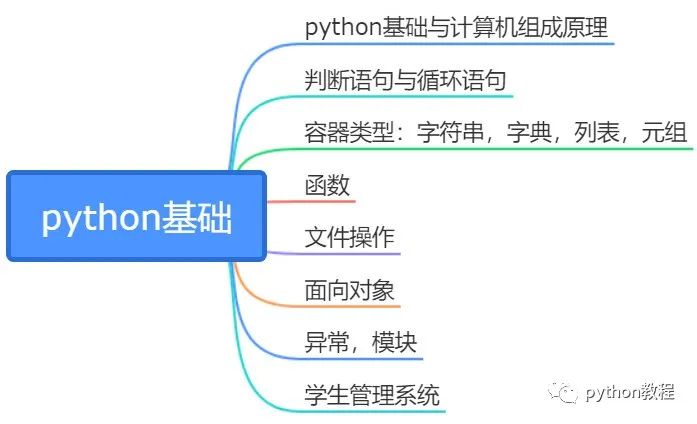 python基础

python基础与计算机组成原理

判断语句与循环语句

容器类型：字符串，字典，列表，元组

函数

文件操作

面向对象

异常，模块

学生管理系统

python教程